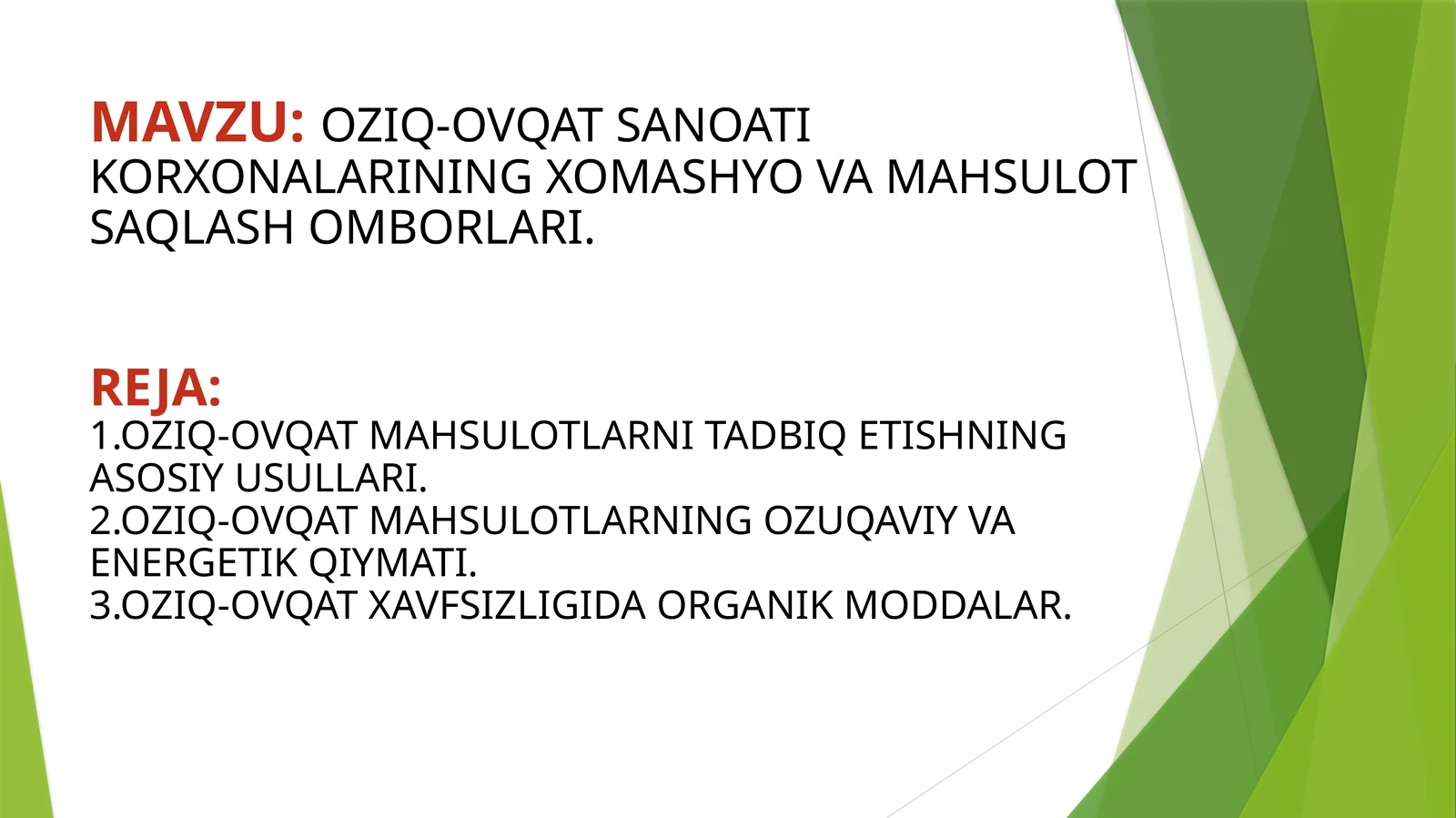 MAVZU: OZIQ-OVQAT SANOATI KORXONALARINING XOMASHYO VA MAHSULOT SAQLASH OMBORLARI.

REJA:
1.OZIQ-OVQAT MAHSULOTLARNI TADBIQ ETISHNING ASOSIY USULLARI.
2.OZIQ-OVQAT MAHSULOTLARNING OZUQAVIY VA ENERGETIK QIYMATI.
3.OZIQ-OVQAT XAVFSIZLIGIDA ORGANIK MODDALAR.